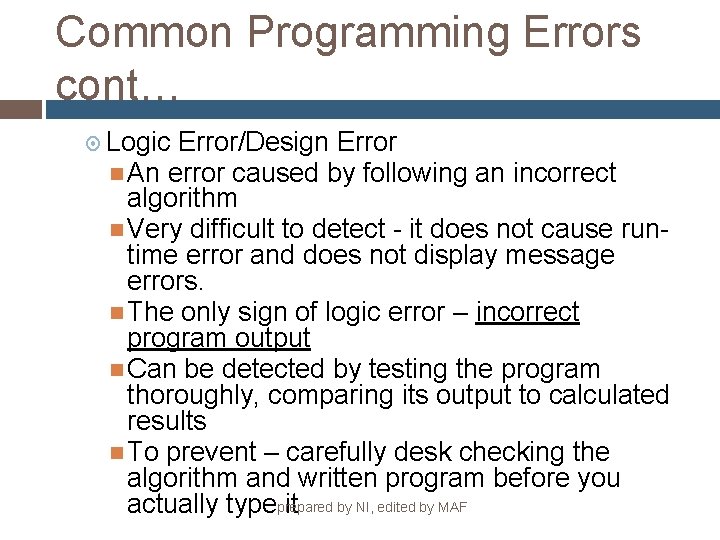 Common Programming Errors cont…

Logic Error/Design Error

An error caused by following an incorrect algorithm

Very difficult to detect - it does not cause run-time error and does not display message errors.

The only sign of logic error – incorrect program output

Can be detected by testing the program thoroughly, comparing its output to calculated results

To prevent – carefully desk checking the algorithm and written program before you actually type it

prepared by NI, edited by MAF